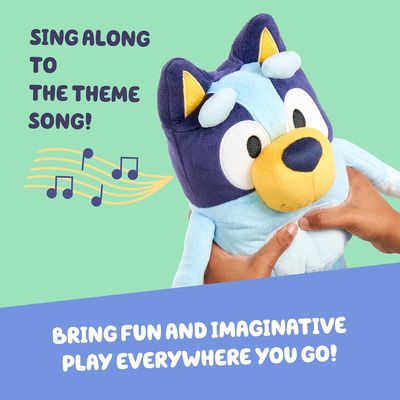 SING ALONG TO THE THEME SONG!

BRING FUN AND IMAGINATIVE PLAY EVERYWHERE YOU GO!